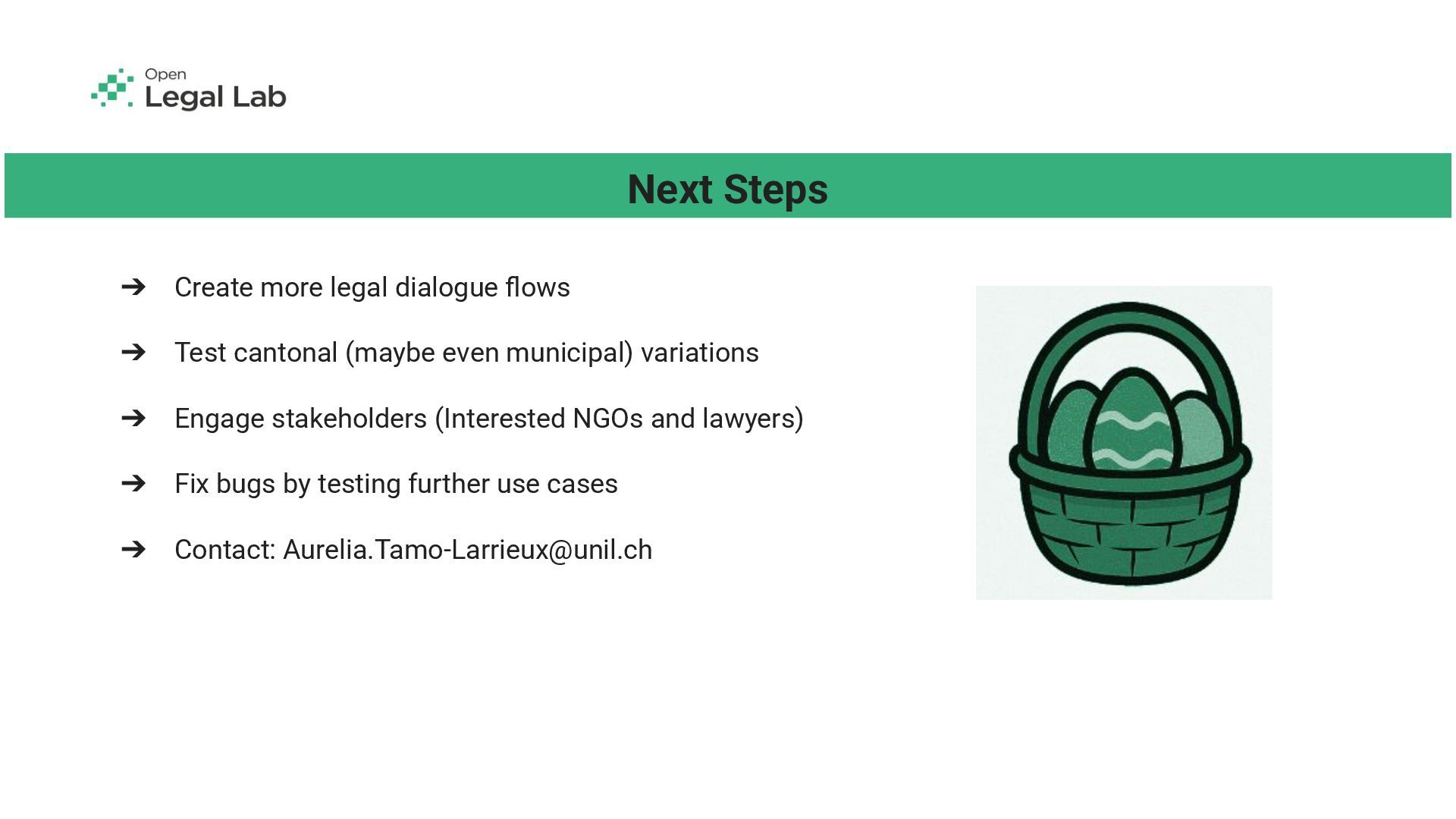 Open
Legal Lab

Next Steps

➔ Create more legal dialogue flows

➔ Test cantonal (maybe even municipal) variations

➔ Engage stakeholders (Interested NGOs and lawyers)

➔ Fix bugs by testing further use cases

➔ Contact: Aurelia.Tamo-Larrieux@unil.ch